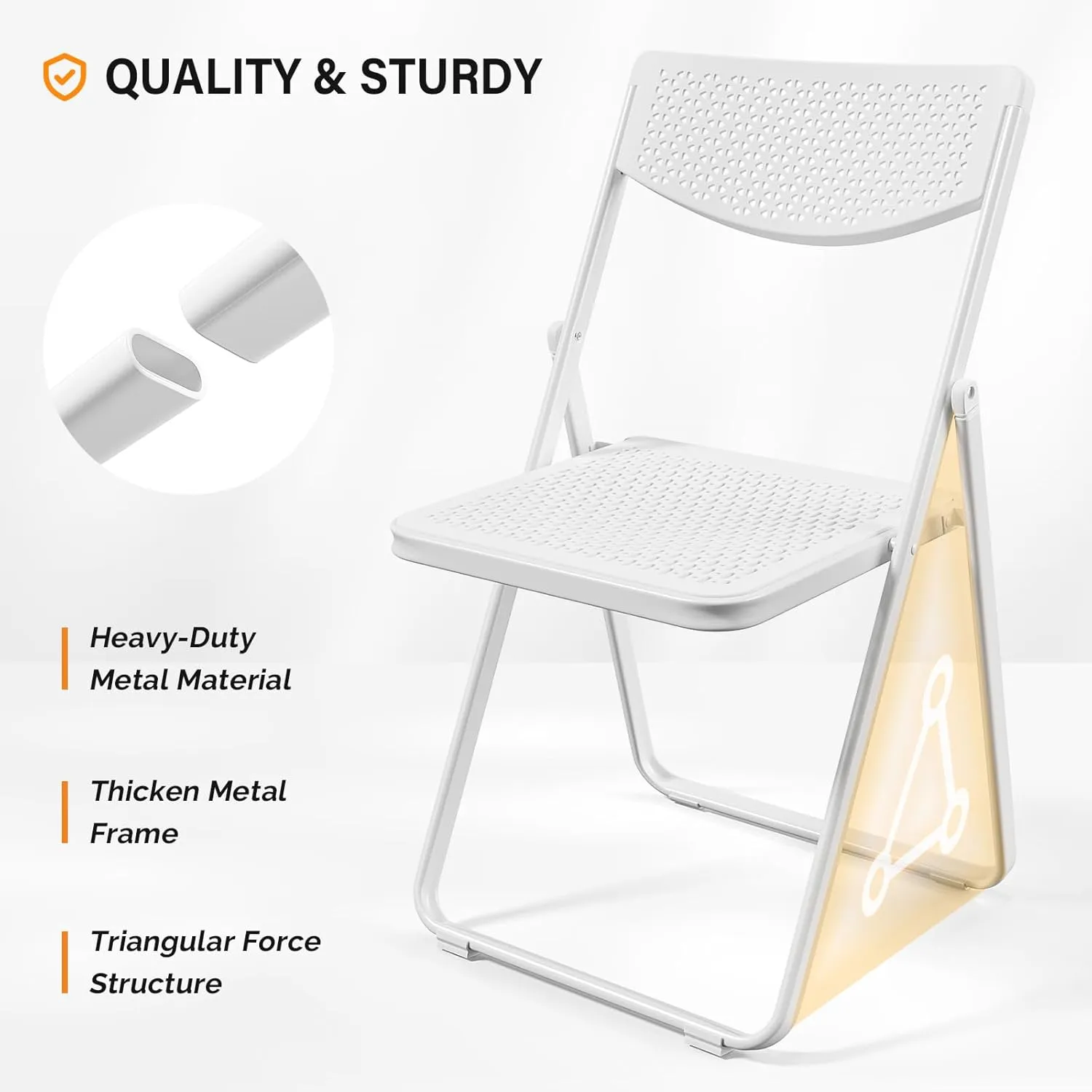 QUALITY & STURDY

Heavy-Duty Metal Material

Thicken Metal Frame

Triangular Force Structure